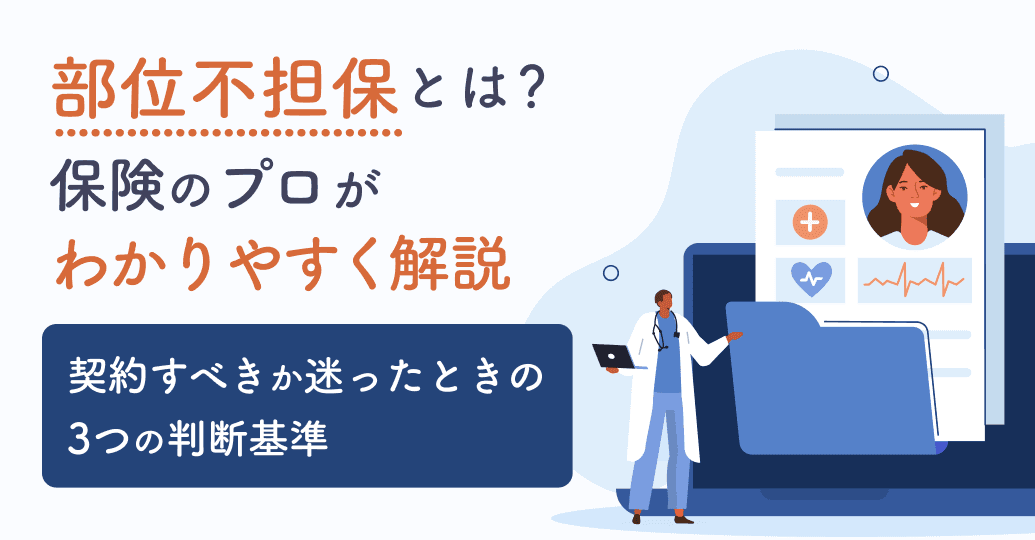 部位不担保とは？
保険のプロが
わかりやすく解説

契約すべきか迷ったときの
3つの判断基準